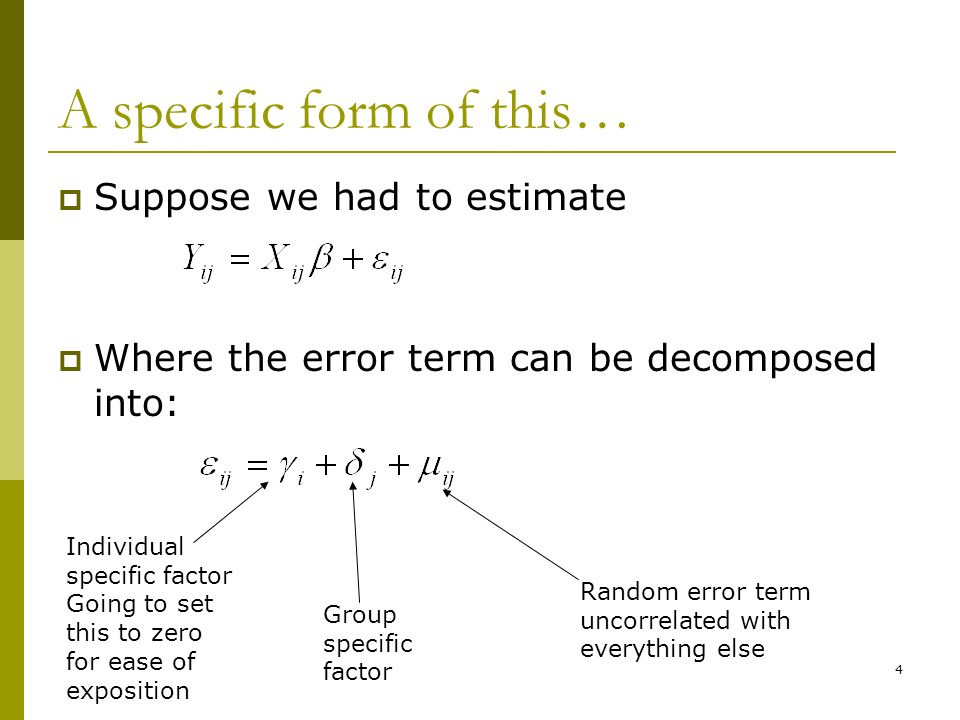 A specific form of this…

Suppose we had to estimate

$Y_{ij} = X_{ij}\beta + \varepsilon_{ij}$

Where the error term can be decomposed into:

$\varepsilon_{ij} = \gamma_i + \delta_j + \mu_{ij}$

Individual specific factor Going to set this to zero for ease of exposition

Group specific factor

Random error term uncorrelated with everything else

4